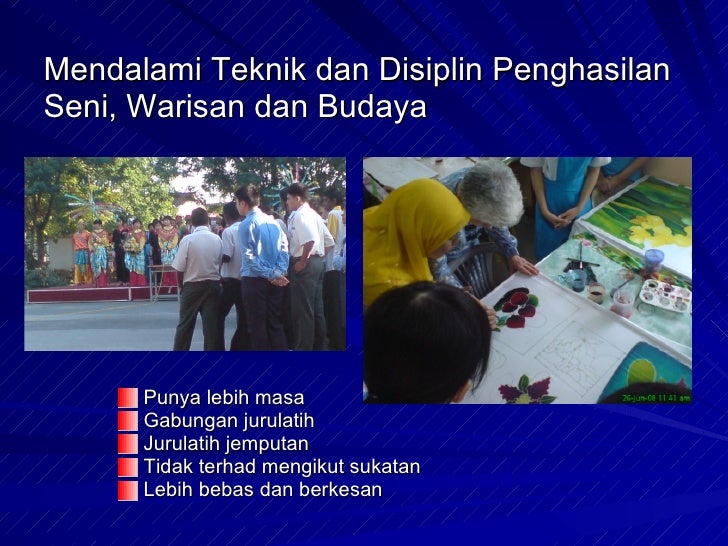 Mendalami Teknik dan Disiplin Penghasilan Seni, Warisan dan Budaya

26-jun-08 11:41 am

Punya lebih masa
Gabungan jurulatih
Jurulatih jemputan
Tidak terhad mengikut sukatan
Lebih bebas dan berkesan